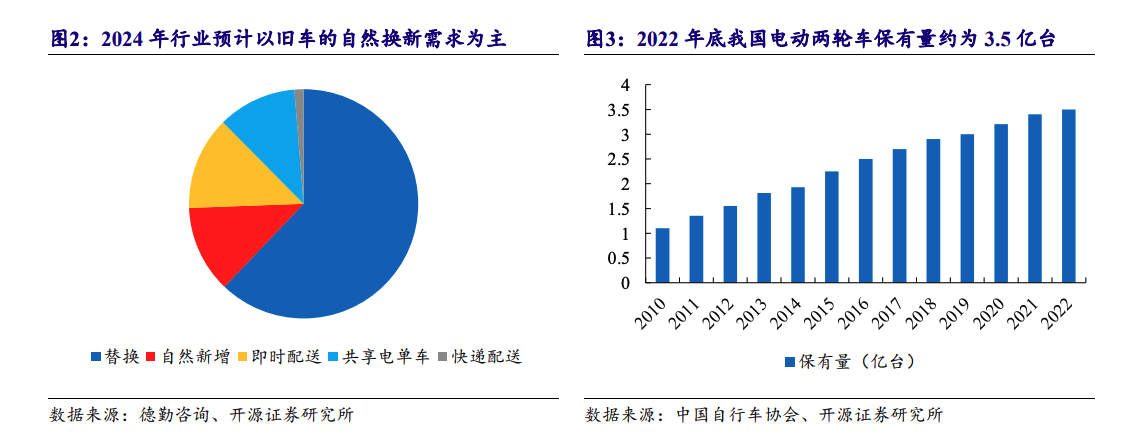 图2：2024 年行业预计以旧车的自然换新需求为主

替换 自然新增 即时配送 共享电单车 快递配送

数据来源：德勤咨询、开源证券研究所

图3：2022 年底我国电动两轮车保有量约为 3.5 亿台

4
3.5
3
2.5
2
1.5
1
0.5
0

2010 2011 2012 2013 2014 2015 2016 2017 2018 2019 2020 2021 2022

保有量（亿台）

数据来源：中国自行车协会、开源证券研究所